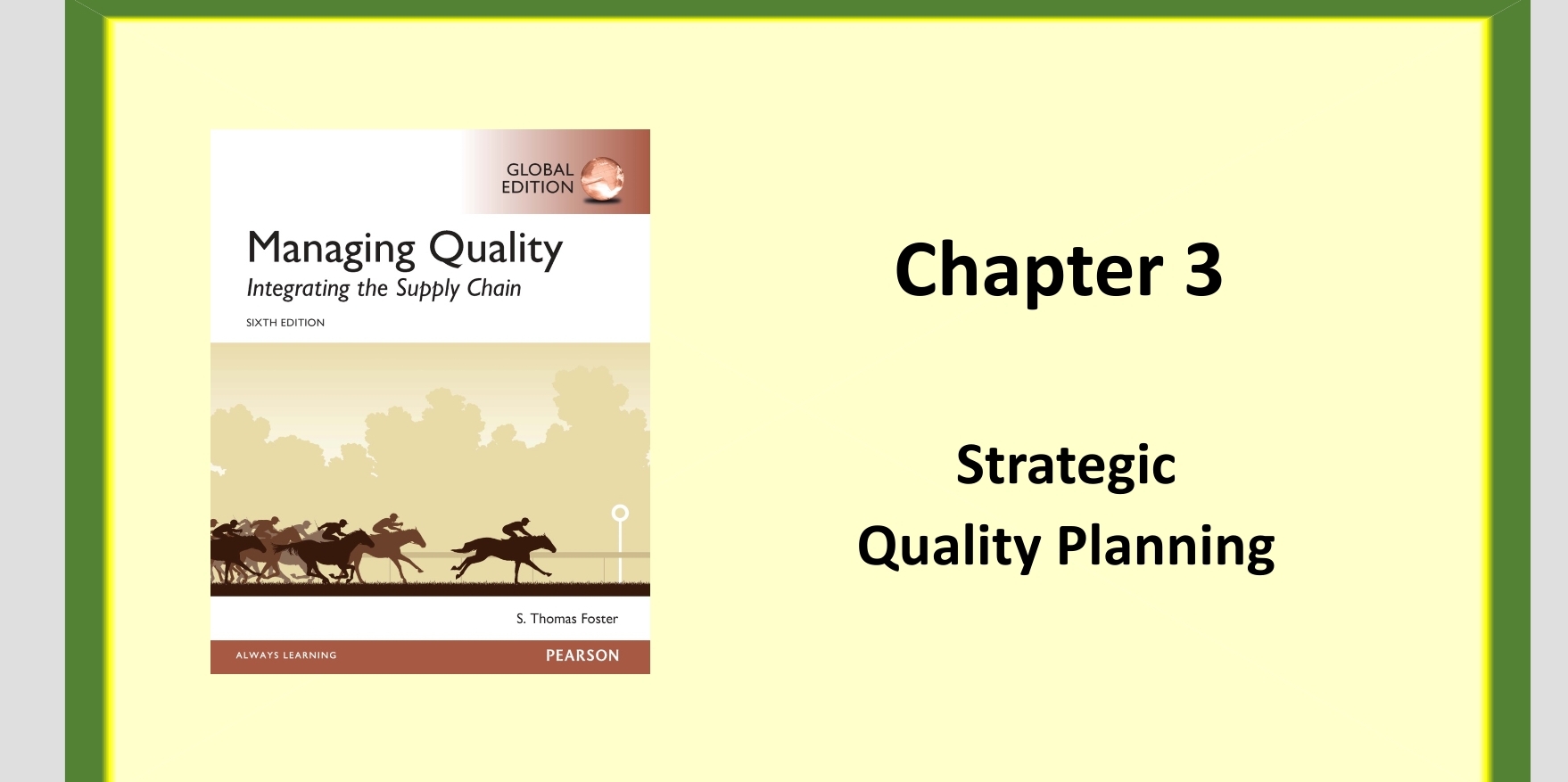 GLOBAL EDITION

Managing Quality
Integrating the Supply Chain
SIXTH EDITION

S. Thomas Foster

ALWAYS LEARNING
PEARSON

Chapter 3

Strategic
Quality Planning